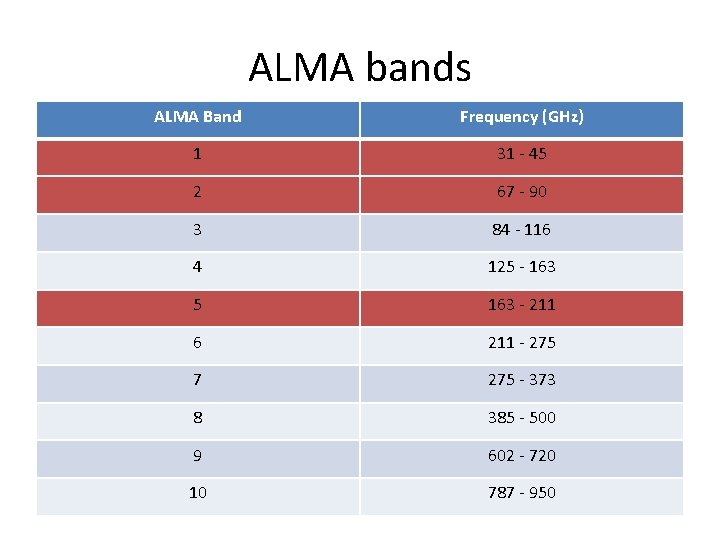 ALMA bands

| ALMA Band | Frequency (GHz) |
|---|---|
| 1 | 31 - 45 |
| 2 | 67 - 90 |
| 3 | 84 - 116 |
| 4 | 125 - 163 |
| 5 | 163 - 211 |
| 6 | 211 - 275 |
| 7 | 275 - 373 |
| 8 | 385 - 500 |
| 9 | 602 - 720 |
| 10 | 787 - 950 |